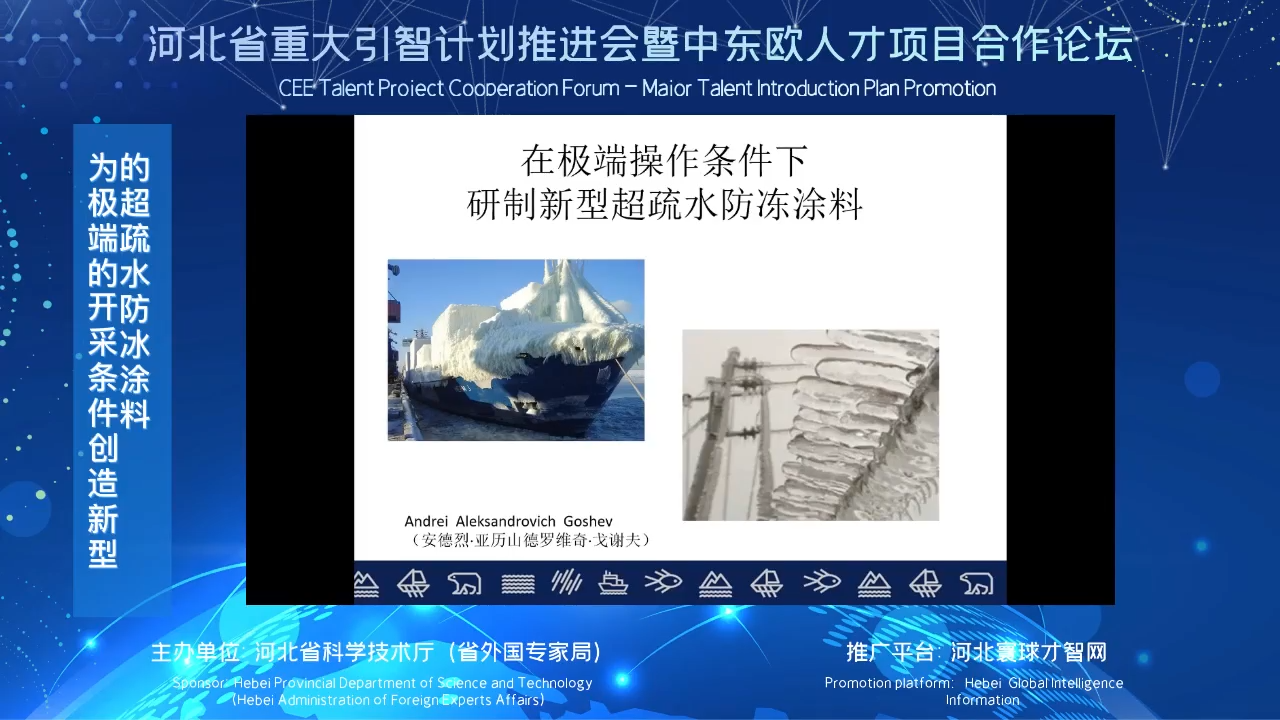 河北省重大引智计划推进会暨中东欧人才项目合作论坛
CEE Talent Project Cooperation Forum – Major Talent Introduction Plan Promotion

为极端的开采条件创造新型的超疏水防冰涂料

在极端操作条件下
研制新型超疏水防冻涂料

Andrei Aleksandrovich Goshev
（安德烈·亚历山德罗维奇·戈谢夫）

主办单位：河北省科学技术厅（省外国专家局）
Sponsor: Hebei Provincial Department of Science and Technology (Hebei Administration of Foreign Experts Affairs)

推广平台：河北寰球才智网
Promotion platform: Hebei Global Intelligence Information